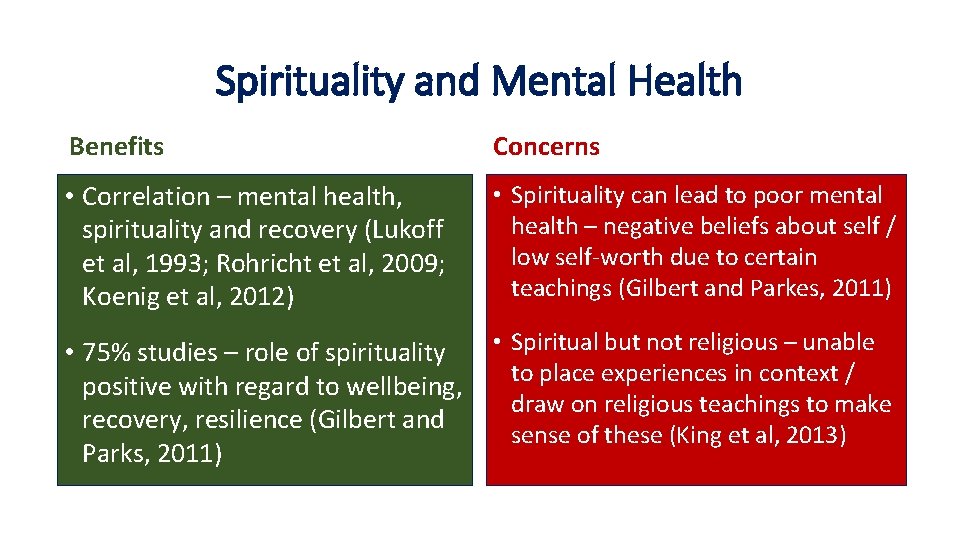 Spirituality and Mental Health

Benefits

• Correlation – mental health, spirituality and recovery (Lukoff et al, 1993; Rohricht et al, 2009; Koenig et al, 2012)

• 75% studies – role of spirituality positive with regard to wellbeing, recovery, resilience (Gilbert and Parks, 2011)

Concerns

• Spirituality can lead to poor mental health – negative beliefs about self / low self-worth due to certain teachings (Gilbert and Parkes, 2011)

• Spiritual but not religious – unable to place experiences in context / draw on religious teachings to make sense of these (King et al, 2013)